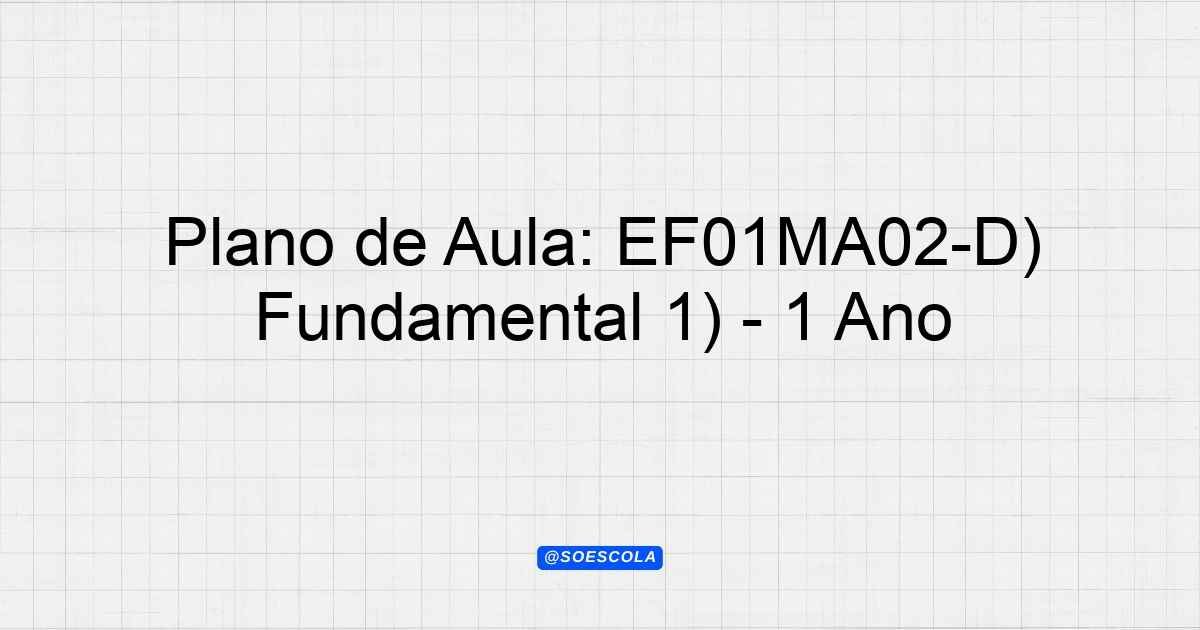 Plano de Aula: EF01MA02-D) Fundamental 1) - 1 Ano

@SOESCOLA